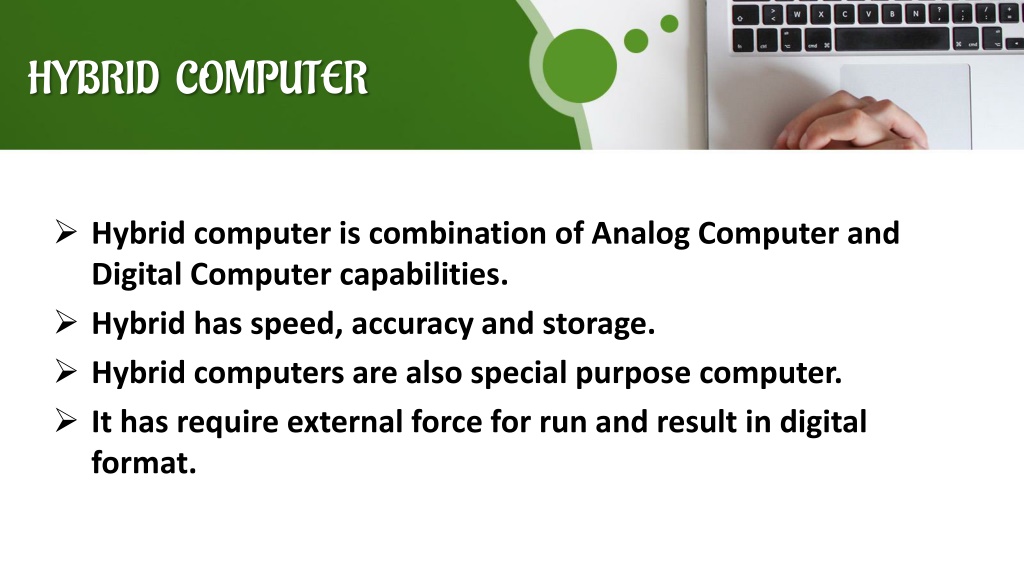 HYBRID COMPUTER

➢ Hybrid computer is combination of Analog Computer and Digital Computer capabilities.
➢ Hybrid has speed, accuracy and storage.
➢ Hybrid computers are also special purpose computer.
➢ It has require external force for run and result in digital format.